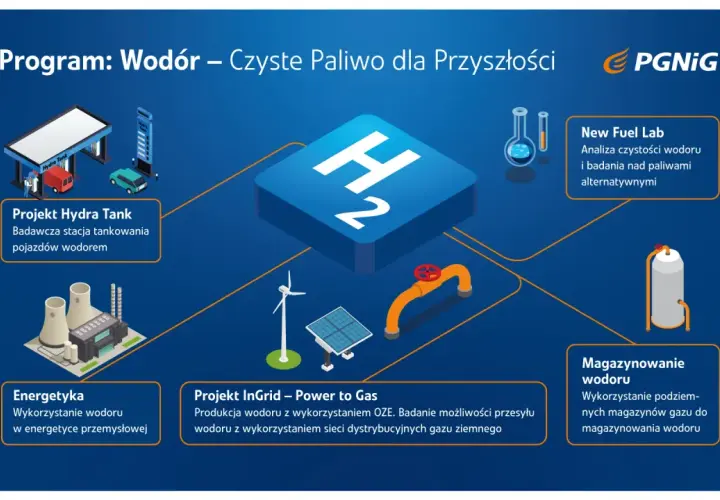 Program: Wodór – Czyste Paliwo dla Przyszłości

PGNiG

$H_2$

Hydra Tank

Projekt Hydra Tank
Badawcza stacja tankowania pojazdów wodorem

New Fuel Lab
Analiza czystości wodoru i badania nad paliwami alternatywnymi

Energetyka
Wykorzystanie wodoru w energetyce przemysłowej

Projekt InGrid – Power to Gas
Produkcja wodoru z wykorzystaniem OZE. Badanie możliwości przesyłu wodoru z wykorzystaniem sieci dystrybucyjnych gazu ziemnego

Magazynowanie wodoru
Wykorzystanie podziemnych magazynów gazu do magazynowania wodoru